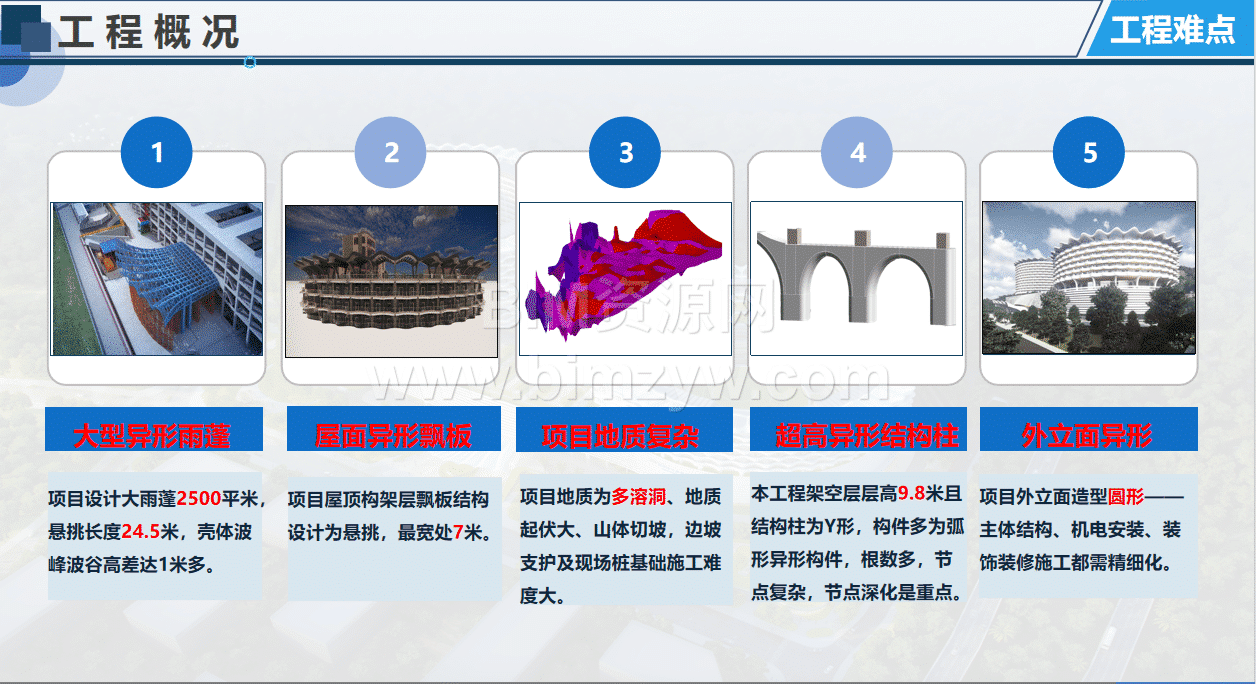 工程概况

工程难点

1

2

3

4

5

BIM资源网
www.bimzyw.com

大型异形雨蓬

屋面异形飘板

项目地质复杂

超高异形结构柱

外立面异形

项目设计大雨蓬2500平米，悬挑长度24.5米，壳体波峰波谷高差达1米多。

项目屋顶构架层飘板结构设计为悬挑，最宽处7米。

项目地质为多溶洞、地质起伏大、山体切坡，边坡支护及现场桩基础施工难度大。

本工程架空层层高9.8米且结构柱为Y形，构件多为弧形异形构件，根数多，节点复杂，节点深化是重点。

项目外立面造型圆形——主体结构、机电安装、装饰装修施工都需精细化。